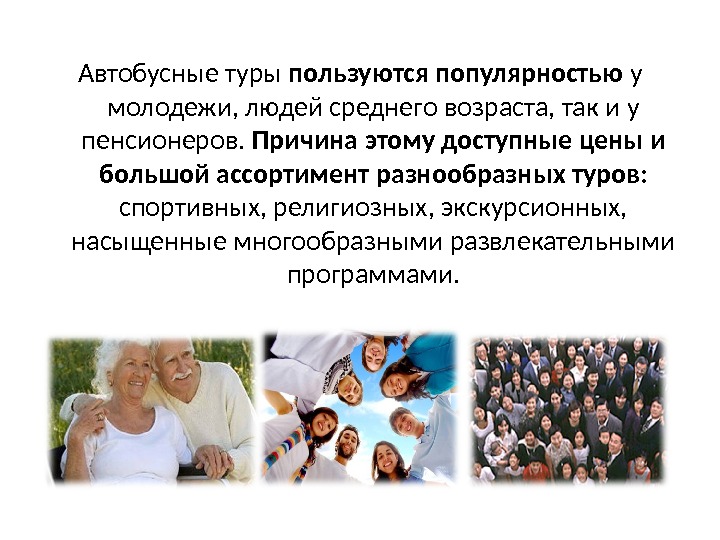 Автобусные туры пользуются популярностью у молодежи, людей среднего возраста, так и у пенсионеров. Причина этому доступные цены и большой ассортимент разнообразных туров: спортивных, религиозных, экскурсионных, насыщенные многообразными развлекательными программами.